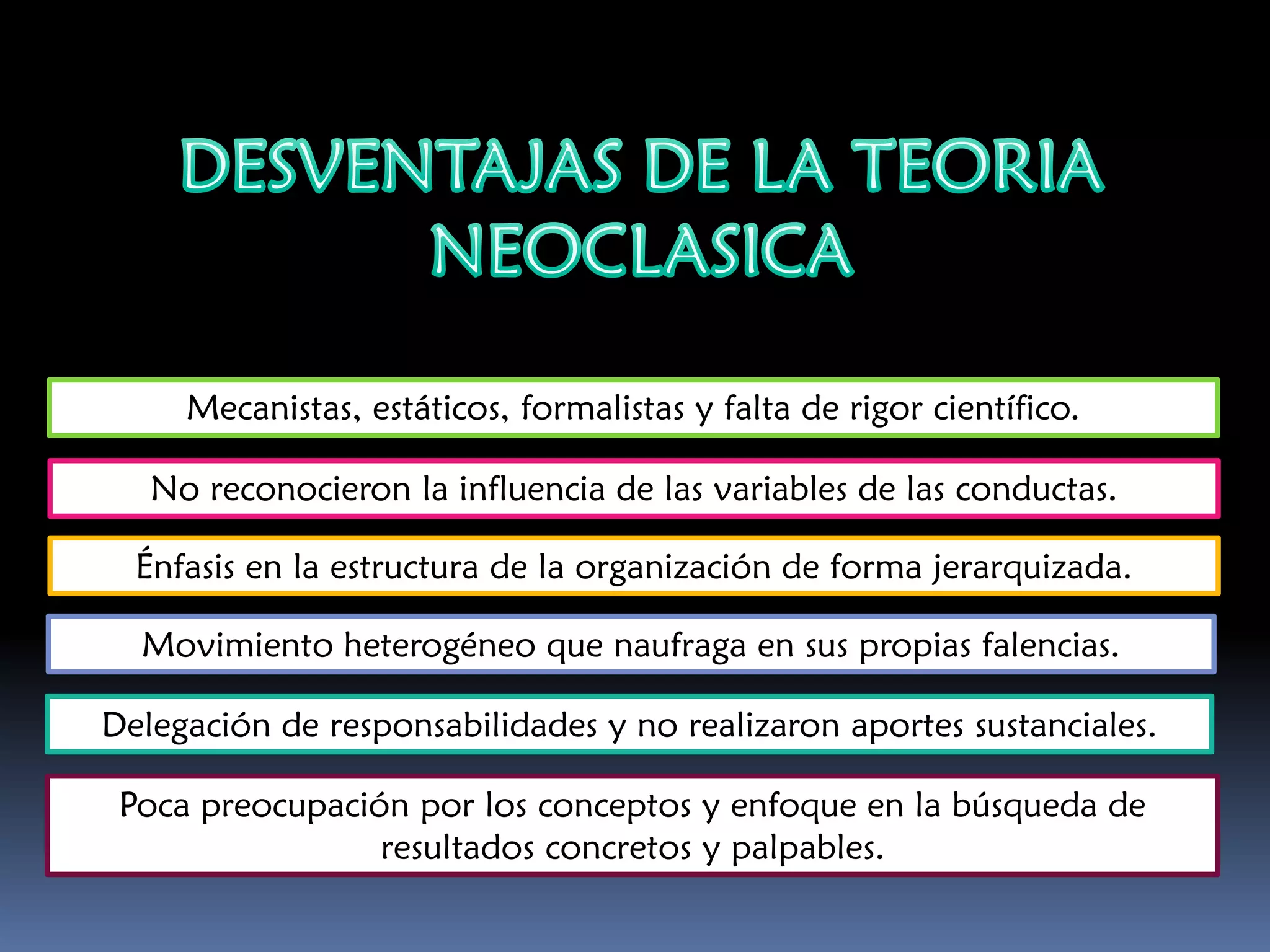 DESVENTAJAS DE LA TEORIA NEOCLASICA

Mecanistas, estáticos, formalistas y falta de rigor científico.

No reconocieron la influencia de las variables de las conductas.

Énfasis en la estructura de la organización de forma jerarquizada.

Movimiento heterogéneo que naufraga en sus propias falencias.

Delegación de responsabilidades y no realizaron aportes sustanciales.

Poca preocupación por los conceptos y enfoque en la búsqueda de resultados concretos y palpables.